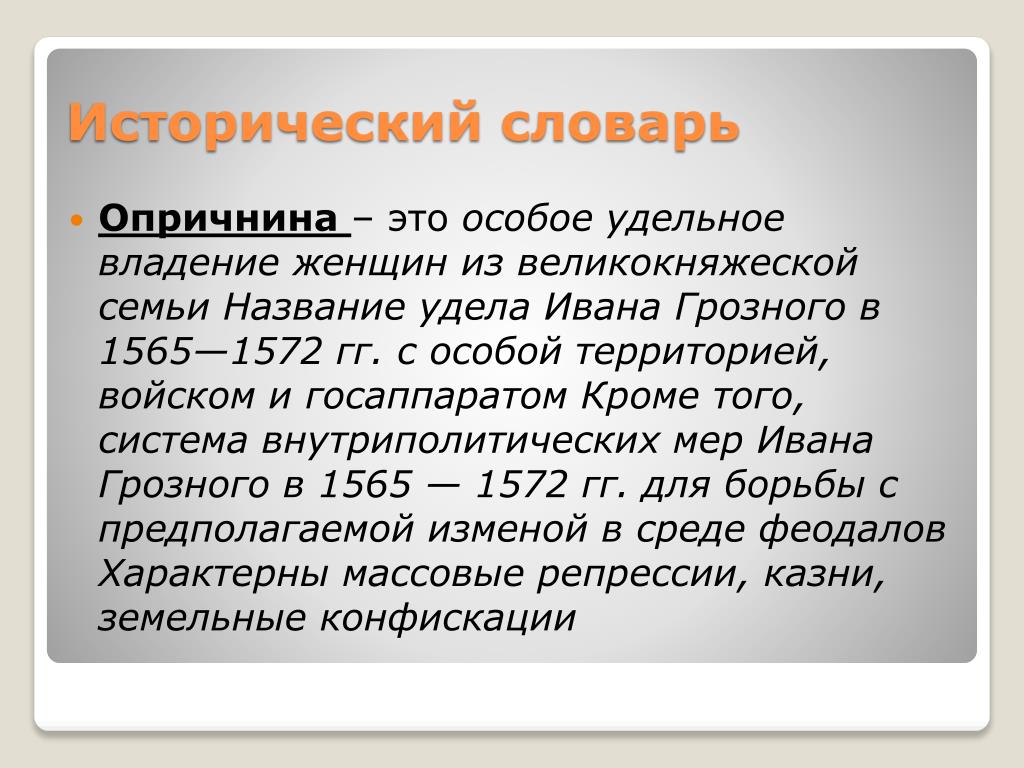 Исторический словарь

Опричнина – это особое удельное владение женщин из великокняжеской семьи Название удела Ивана Грозного в 1565—1572 гг. с особой территорией, войском и госаппаратом Кроме того, система внутриполитических мер Ивана Грозного в 1565 — 1572 гг. для борьбы с предполагаемой изменой в среде феодалов Характерны массовые репрессии, казни, земельные конфискации